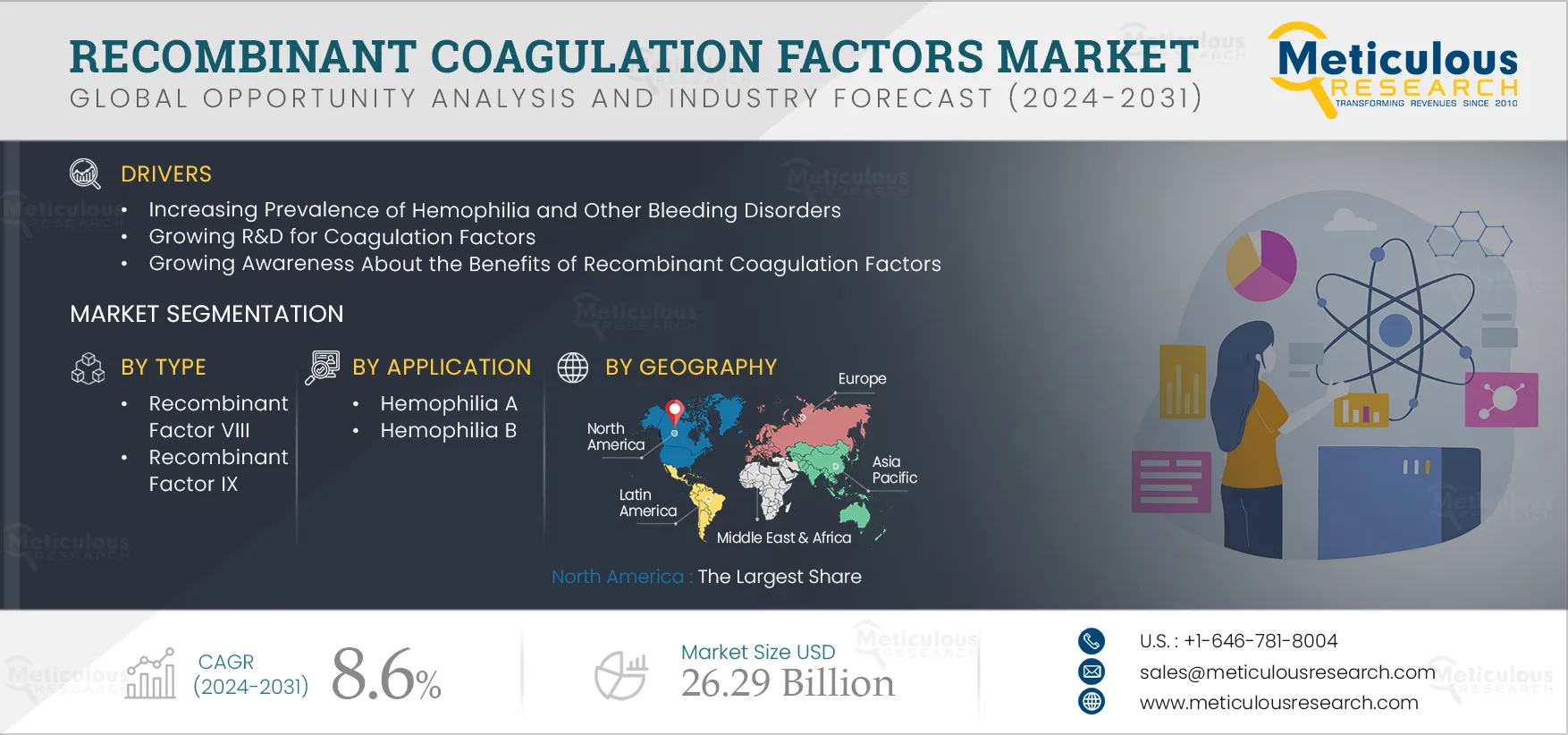 RECOMBINANT COAGULATION FACTORS MARKET
GLOBAL OPPORTUNITY ANALYSIS AND INDUSTRY FORECAST (2024-2031)

Meticulous RESEARCH
TRANSFORMING REVENUES SINCE 2010

DRIVERS
• Increasing Prevalence of Hemophilia and Other Bleeding Disorders
• Growing R&D for Coagulation Factors
• Growing Awareness About the Benefits of Recombinant Coagulation Factors

MARKET SEGMENTATION

BY TYPE
• Recombinant Factor VIII
• Recombinant Factor IX

BY APPLICATION
• Hemophilia A
• Hemophilia B

BY GEOGRAPHY
Europe
North America
Asia Pacific
Latin America
Middle East & Africa

North America : The Largest Share

CAGR (2024-2031) 8.6%

Market Size USD 26.29 Billion

U.S. : +1-646-781-8004
sales@meticulousresearch.com
www.meticulousresearch.com